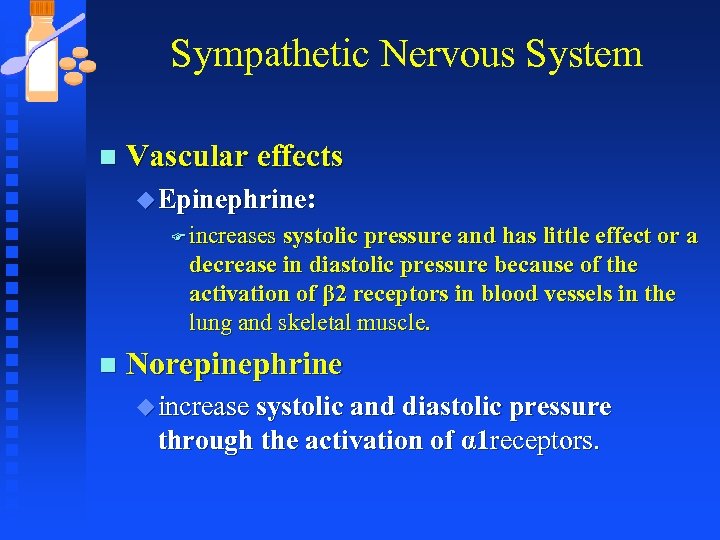 Sympathetic Nervous System

Vascular effects

Epinephrine:

increases systolic pressure and has little effect or a decrease in diastolic pressure because of the activation of β2 receptors in blood vessels in the lung and skeletal muscle.

Norepinephrine

increase systolic and diastolic pressure through the activation of α1receptors.